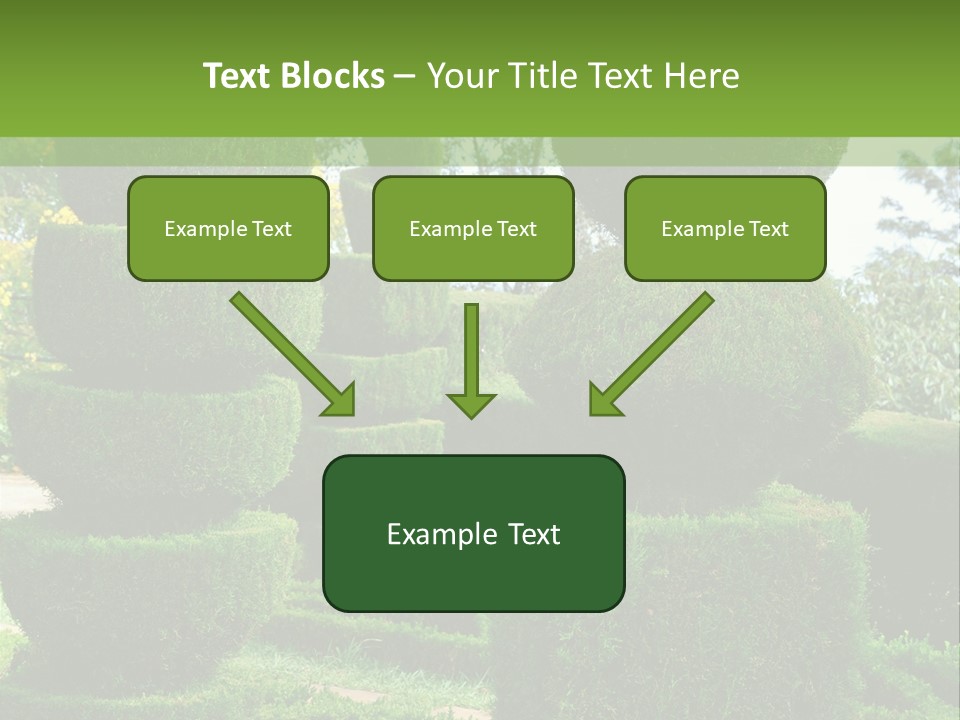 Text Blocks – Your Title Text Here

Example Text

Example Text

Example Text

Example Text